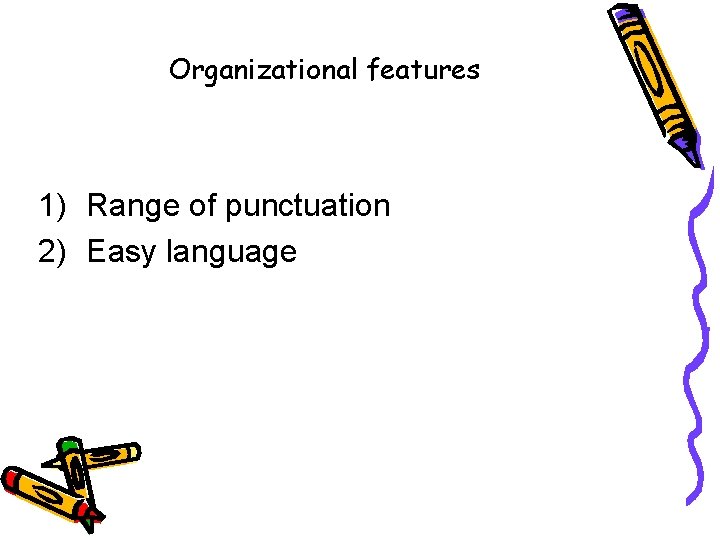 Organizational features

1) Range of punctuation
2) Easy language